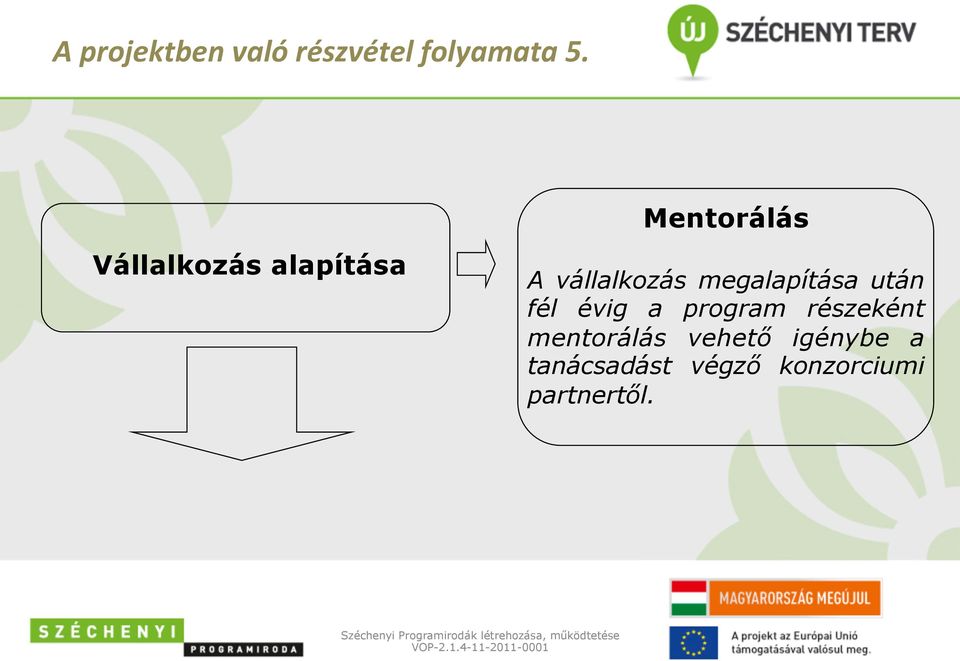 A projektben való részvétel folyamata 5.

ÚJ SZÉCHENYI TERV

Vállalkozás alapítása

Mentorálás

A vállalkozás megalapítása után fél évig a program részeként mentorálás vehető igénybe a tanácsadást végző konzorciumi partnertől.

SZÉCHENYI PROGRAMIRODA

Széchenyi Programirodák létrehozása, működtetése
VOP-2.1.4-11-2011-0001

MAGYARORSZÁG MEGÚJUL

A projekt az Európai Unió támogatásával valósul meg.